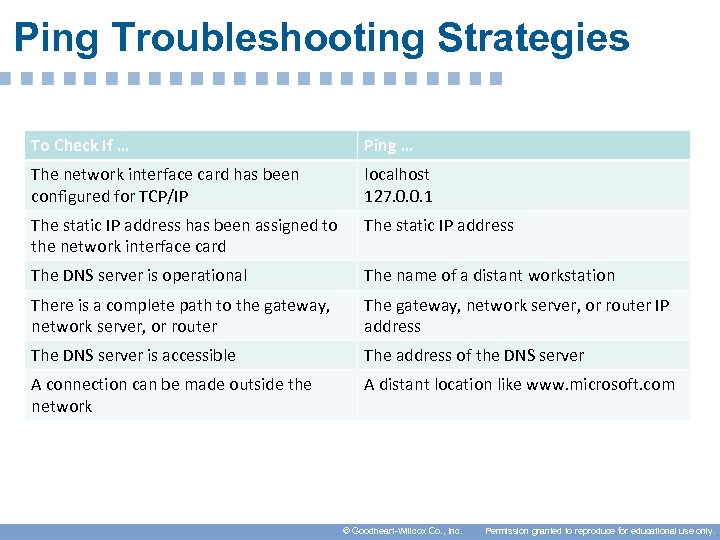 Ping Troubleshooting Strategies

| To Check If … | Ping … |
|---|---|
| The network interface card has been configured for TCP/IP | localhost 127.0.0.1 |
| The static IP address has been assigned to the network interface card | The static IP address |
| The DNS server is operational | The name of a distant workstation |
| There is a complete path to the gateway, network server, or router | The gateway, network server, or router IP address |
| The DNS server is accessible | The address of the DNS server |
| A connection can be made outside the network | A distant location like www.microsoft.com |

© Goodheart-Willcox Co., Inc. Permission granted to reproduce for educational use only.